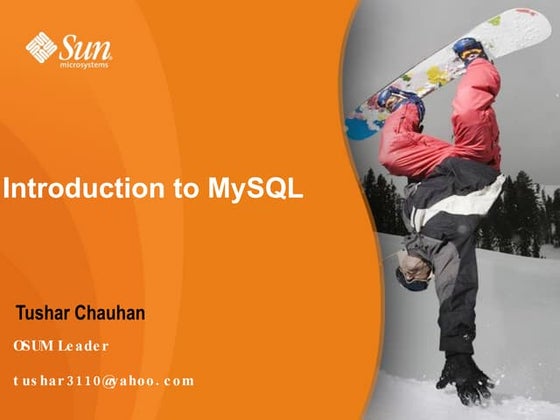 Sun microsystems

Introduction to MySQL

Tushar Chauhan

OSUM Leader

tushar3110@yahoo.com